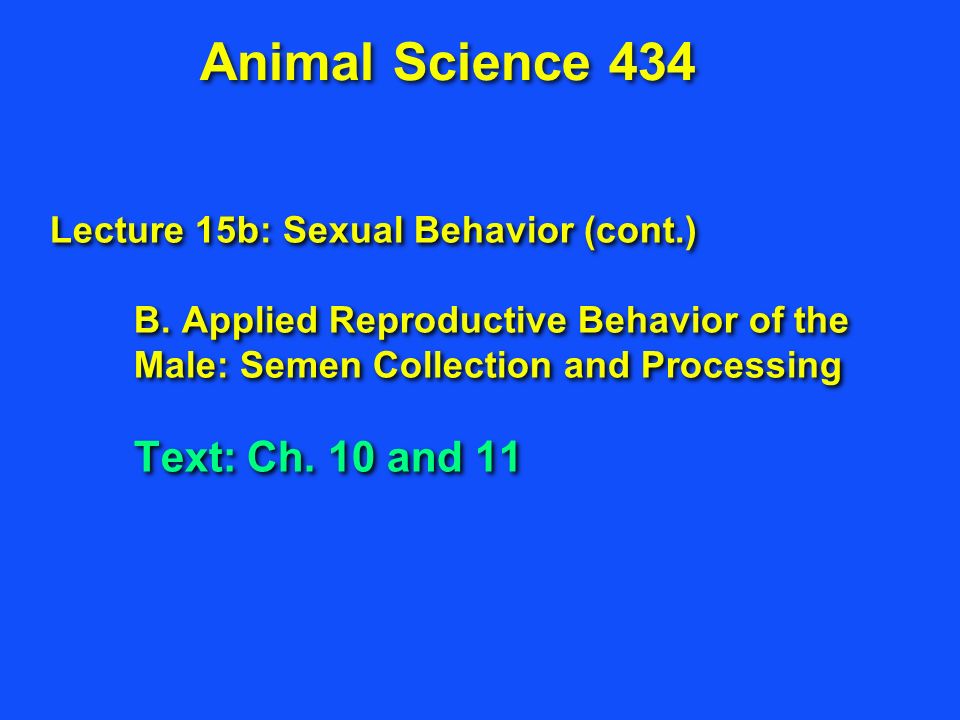 Animal Science 434

Lecture 15b: Sexual Behavior (cont.)

B. Applied Reproductive Behavior of the Male: Semen Collection and Processing

Text: Ch. 10 and 11